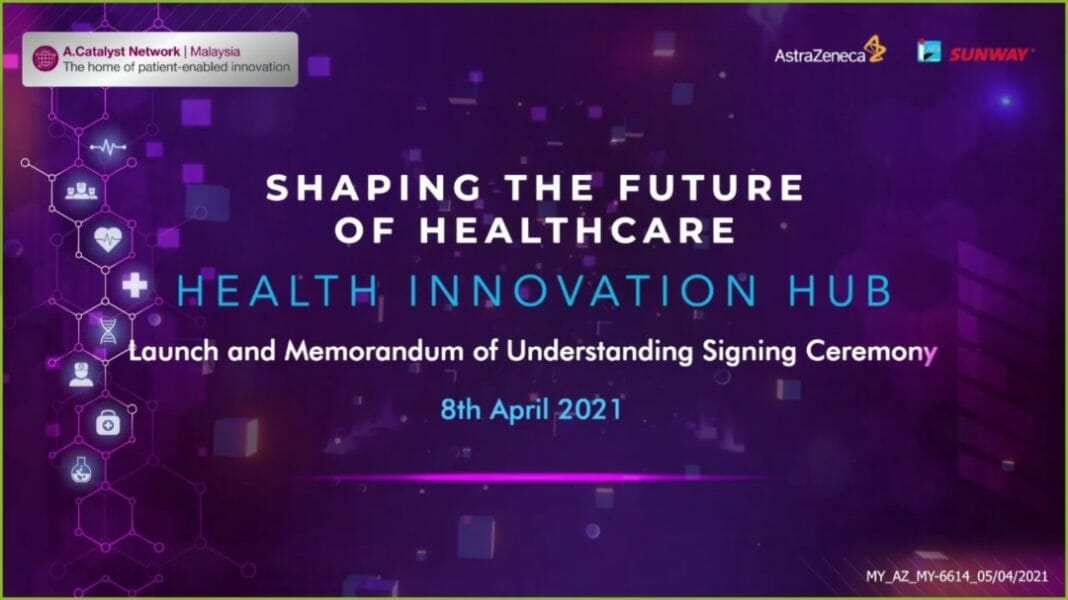 A.Catalyst Network | Malaysia
The home of patient-enabled innovation

AstraZeneca

SUNWAY

SHAPING THE FUTURE OF HEALTHCARE

HEALTH INNOVATION HUB

Launch and Memorandum of Understanding Signing Ceremony

8th April 2021

MY_AZ_MY-6614_05/04/2021